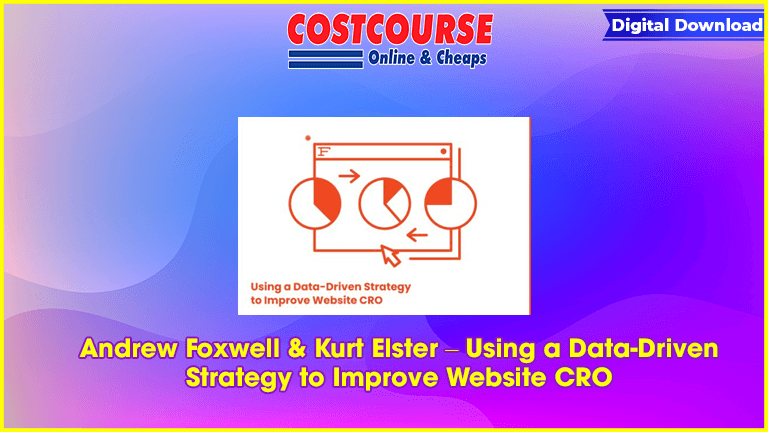 COSTCOURSE
Online & Cheaps

Digital Download

F

Using a Data-Driven Strategy to Improve Website CRO

Andrew Foxwell & Kurt Elster – Using a Data-Driven Strategy to Improve Website CRO